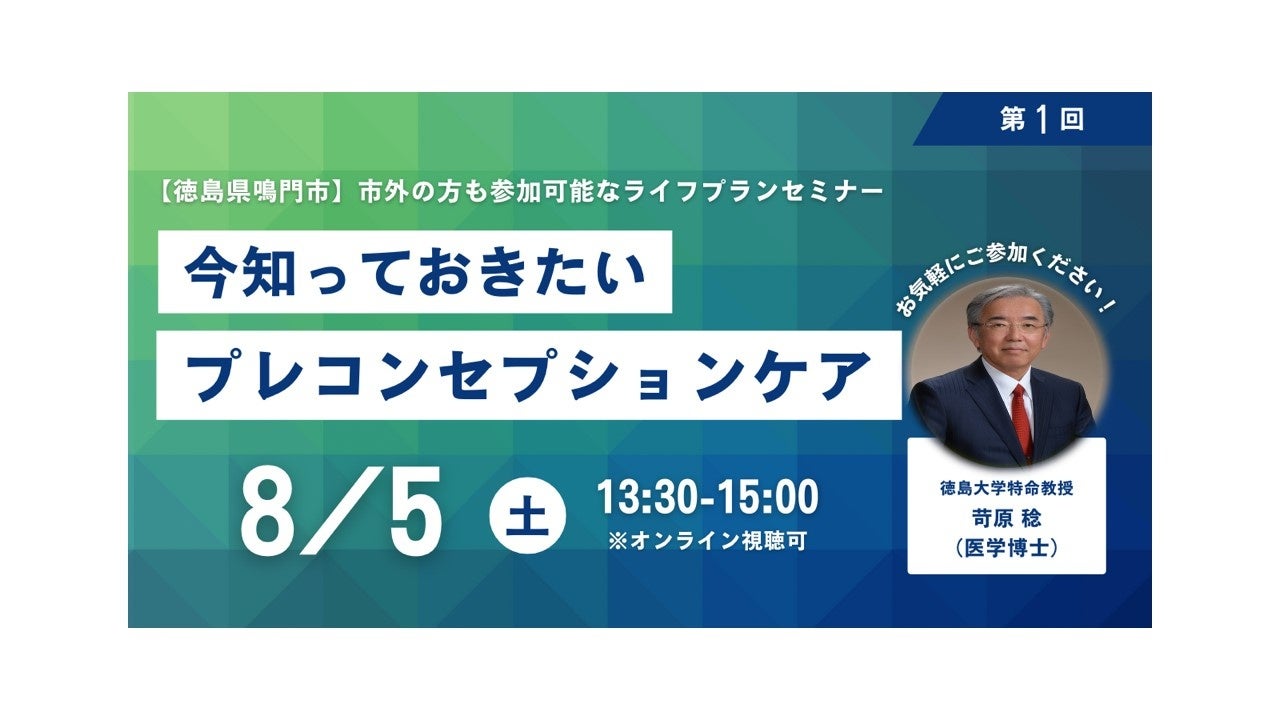 第1回

【徳島県鳴門市】市外の方も参加可能なライフプランセミナー

今知っておきたい
プレコンセプションケア

お気軽にご参加ください！

8/5 土 13:30-15:00
※オンライン視聴可

徳島大学特命教授
苛原 稔
（医学博士）